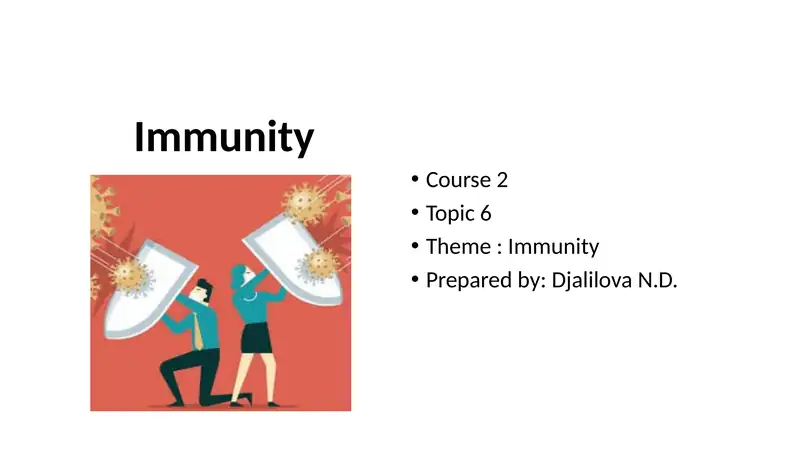 Immunity

• Course 2
• Topic 6
• Theme : Immunity
• Prepared by: Djalilova N.D.